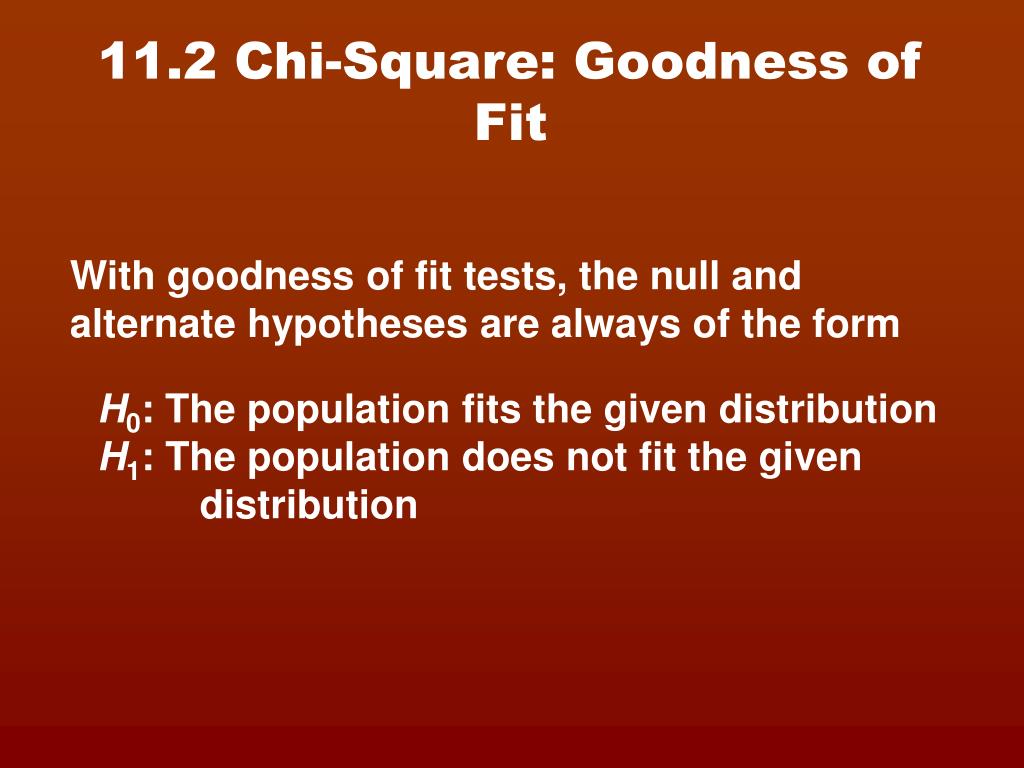 11.2 Chi-Square: Goodness of Fit

With goodness of fit tests, the null and alternate hypotheses are always of the form

$H_0$: The population fits the given distribution
$H_1$: The population does not fit the given distribution